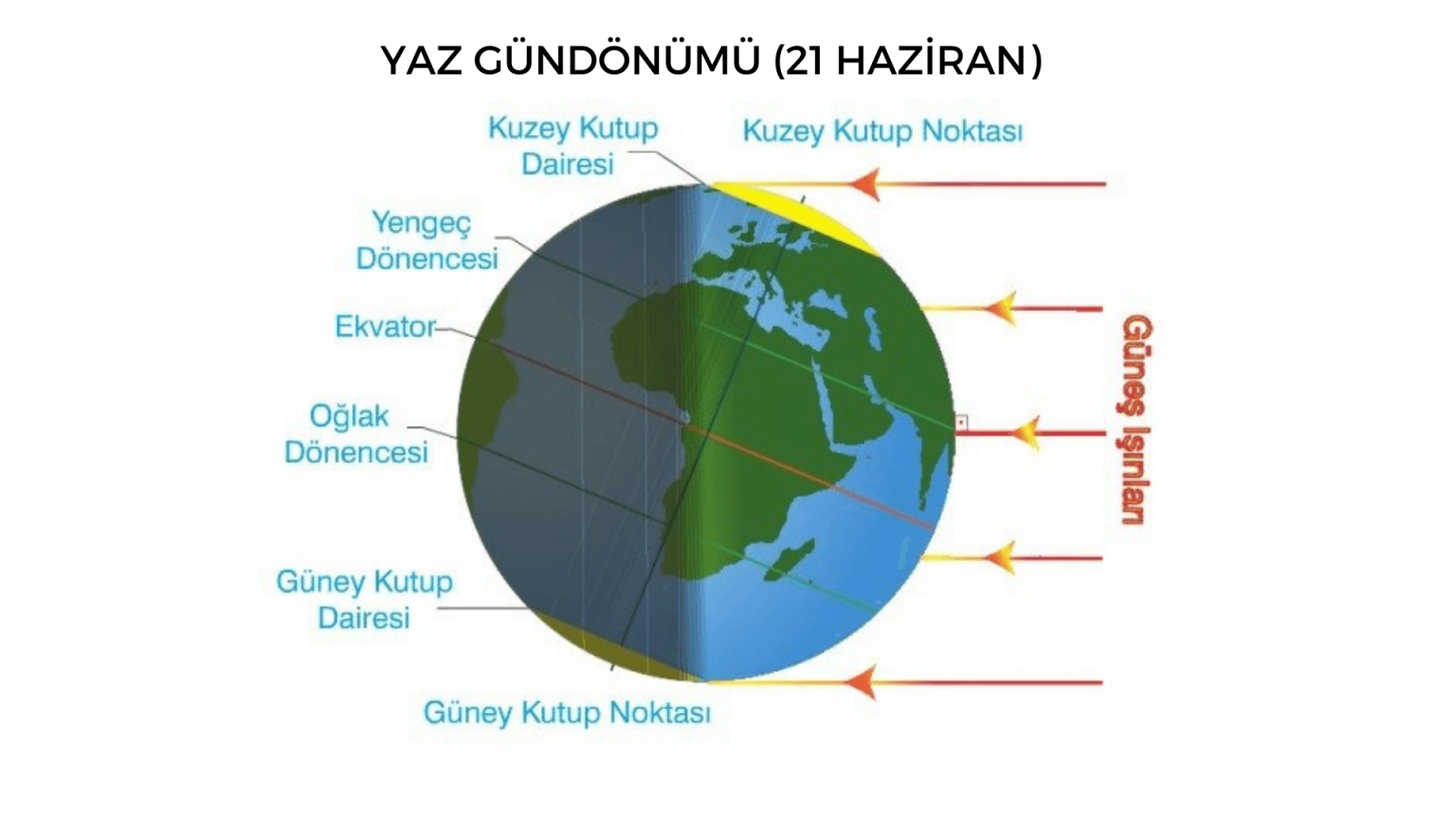 YAZ GÜNDÖNÜMÜ (21 HAZİRAN)

Kuzey Kutup Dairesi

Kuzey Kutup Noktası

Yengeç Dönencesi

Ekvator

Oğlak Dönencesi

Güney Kutup Dairesi

Güney Kutup Noktası

Güneş Işınları